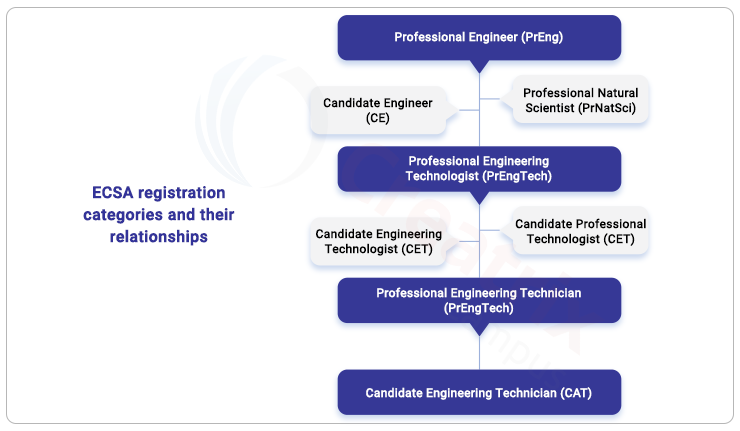 ECSA registration categories and their relationships

Professional Engineer (PrEng)

Candidate Engineer (CE)

Professional Natural Scientist (PrNatSci)

Professional Engineering Technologist (PrEngTech)

Candidate Engineering Technologist (CET)

Candidate Professional Technologist (CET)

Professional Engineering Technician (PrEngTech)

Candidate Engineering Technician (CAT)